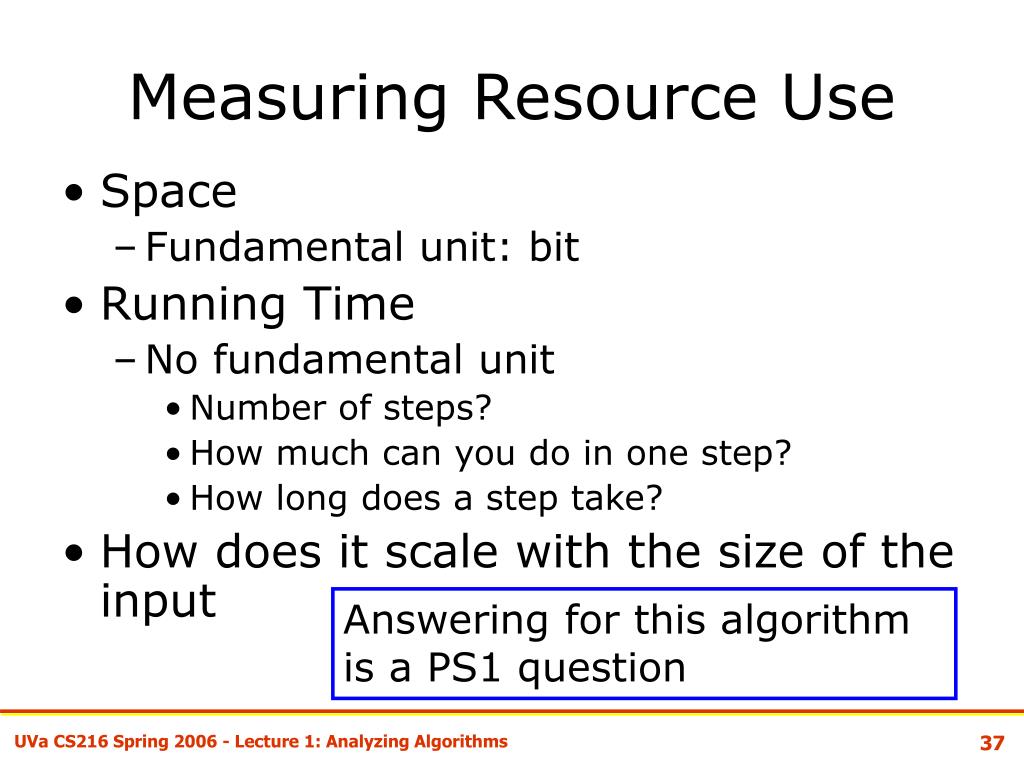 Measuring Resource Use

• Space
  – Fundamental unit: bit
• Running Time
  – No fundamental unit
    • Number of steps?
    • How much can you do in one step?
    • How long does a step take?
• How does it scale with the size of the input

Answering for this algorithm is a PS1 question

UVa CS216 Spring 2006 - Lecture 1: Analyzing Algorithms

37